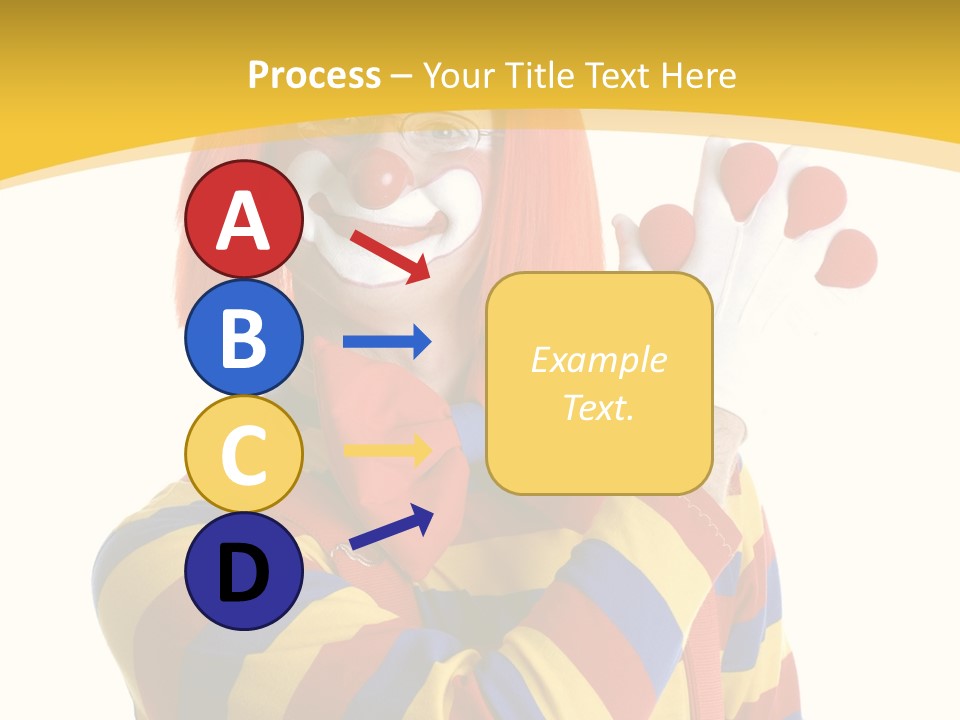 Process – Your Title Text Here

A

B

C

D

Example Text.